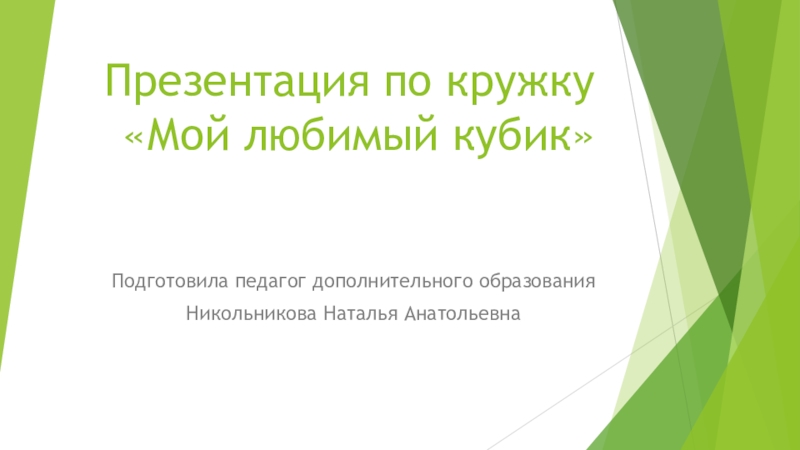 Презентация по кружку «Мой любимый кубик»

Подготовила педагог дополнительного образования
Никольникова Наталья Анатольевна